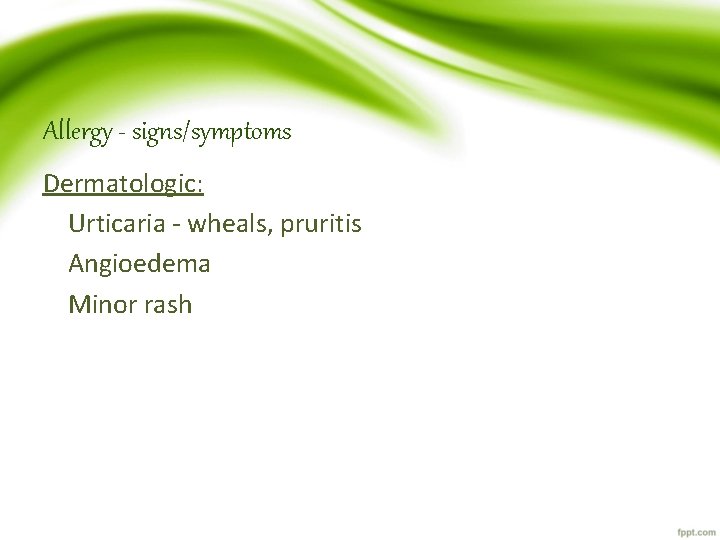 Allergy - signs/symptoms

Dermatologic:

Urticaria - wheals, pruritis

Angioedema

Minor rash

fppt.com